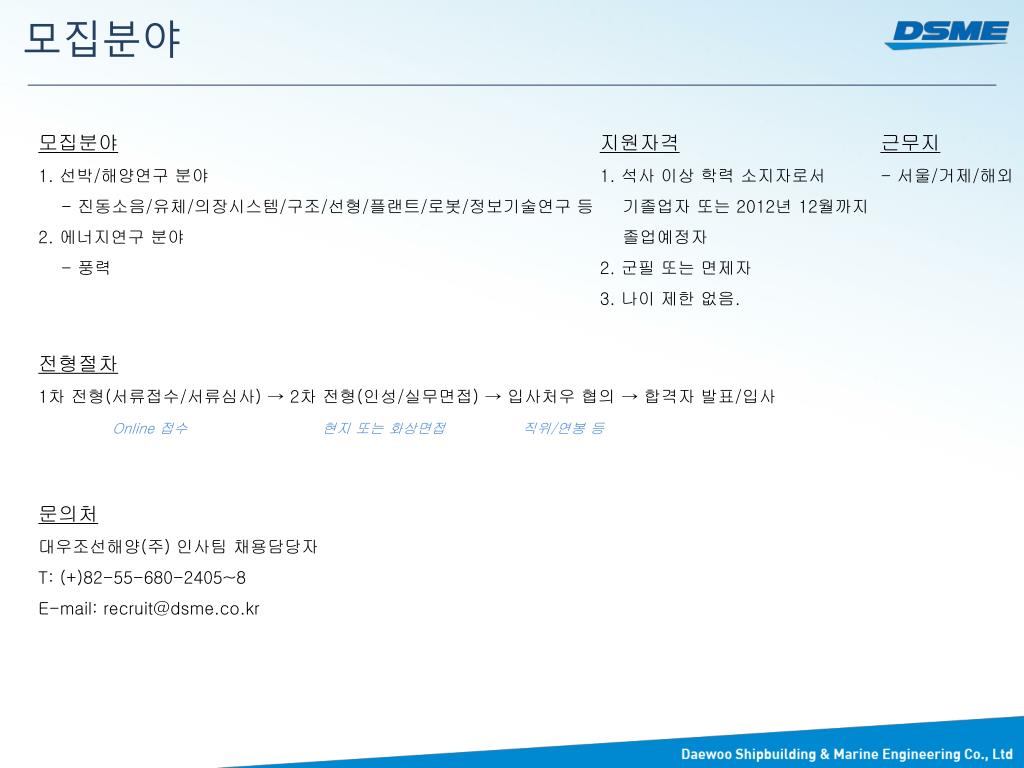 모집분야

DSME

모집분야

1. 선박/해양연구 분야
- 진동소음/유체/의장시스템/구조/선형/플랜트/로봇/정보기술연구 등
2. 에너지연구 분야
- 풍력

지원자격

1. 석사 이상 학력 소지자로서 기졸업자 또는 2012년 12월까지 졸업예정자
2. 군필 또는 면제자
3. 나이 제한 없음.

근무지

- 서울/거제/해외

전형절차

1차 전형(서류접수/서류심사) → 2차 전형(인성/실무면접) → 입사처우 협의 → 합격자 발표/입사

Online 접수 현지 또는 화상면접 직위/연봉 등

문의처

대우조선해양(주) 인사팀 채용담당자
T: (+)82-55-680-2405~8
E-mail: recruit@dsme.co.kr

Daewoo Shipbuilding & Marine Engineering Co., Ltd